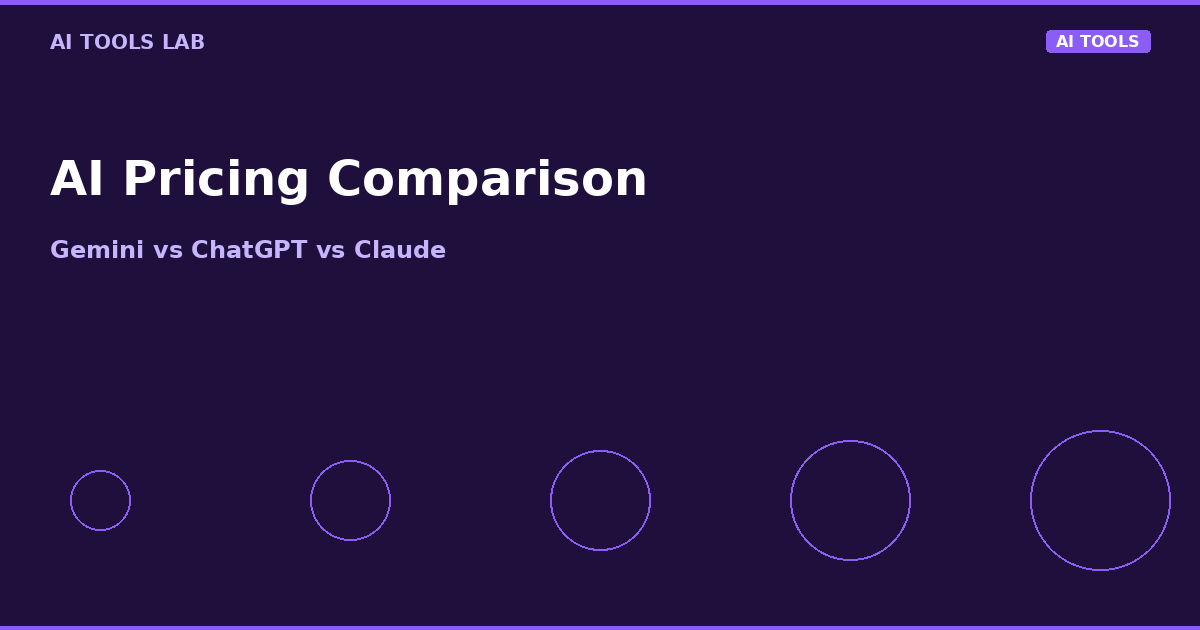 AI TOOLS LAB

AI TOOLS

AI Pricing Comparison

Gemini vs ChatGPT vs Claude